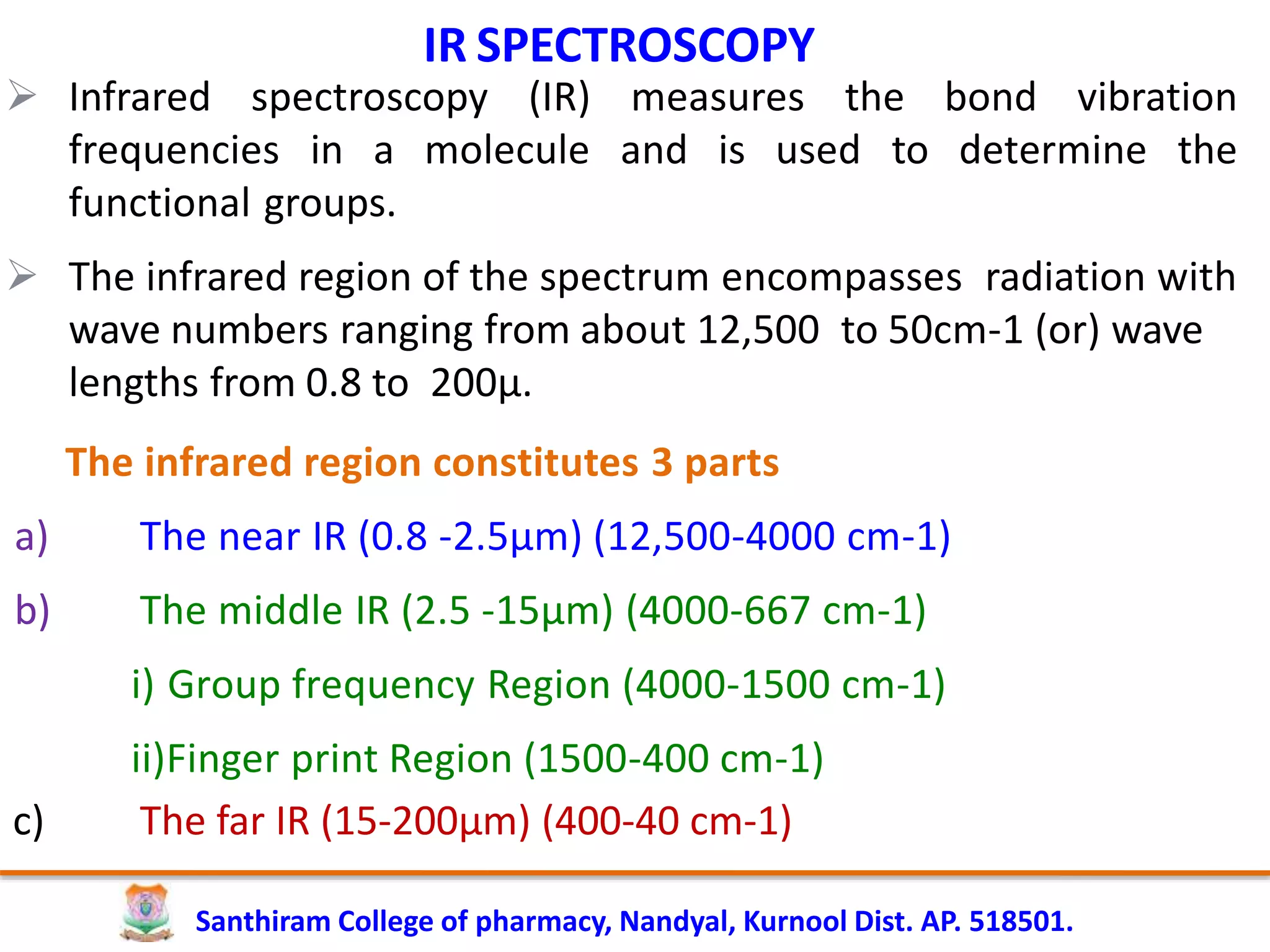 IR SPECTROSCOPY

➢ Infrared spectroscopy (IR) measures the bond vibration frequencies in a molecule and is used to determine the functional groups.

➢ The infrared region of the spectrum encompasses radiation with wave numbers ranging from about 12,500 to 50cm-1 (or) wave lengths from 0.8 to 200µ.

The infrared region constitutes 3 parts

a) The near IR (0.8 -2.5µm) (12,500-4000 cm-1)

b) The middle IR (2.5 -15µm) (4000-667 cm-1)

i) Group frequency Region (4000-1500 cm-1)

ii)Finger print Region (1500-400 cm-1)

c) The far IR (15-200µm) (400-40 cm-1)

Santhiram College of pharmacy, Nandyal, Kurnool Dist. AP. 518501.